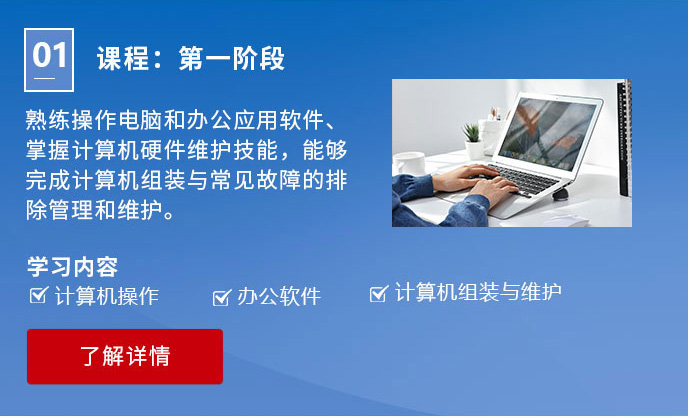 01

课程：第一阶段

熟练操作电脑和办公应用软件、掌握计算机硬件维护技能，能够完成计算机组装与常见故障的排除管理和维护。

学习内容

☑ 计算机操作 ☑ 办公软件 ☑ 计算机组装与维护

了解详情